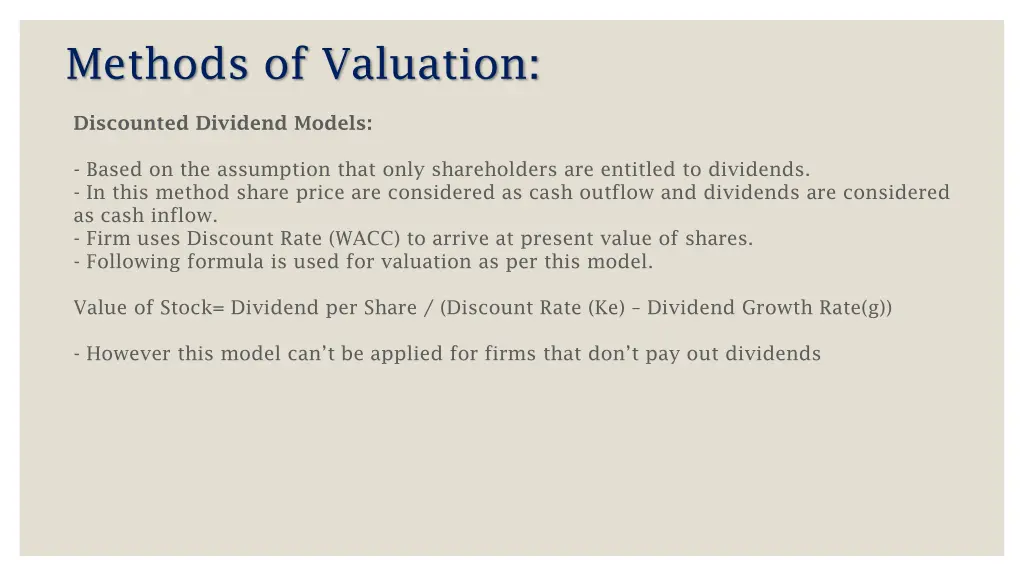 Methods of Valuation:

Discounted Dividend Models:

- Based on the assumption that only shareholders are entitled to dividends.
- In this method share price are considered as cash outflow and dividends are considered as cash inflow.
- Firm uses Discount Rate (WACC) to arrive at present value of shares.
- Following formula is used for valuation as per this model.

Value of Stock= Dividend per Share / (Discount Rate (Ke) – Dividend Growth Rate(g))

- However this model can't be applied for firms that don't pay out dividends